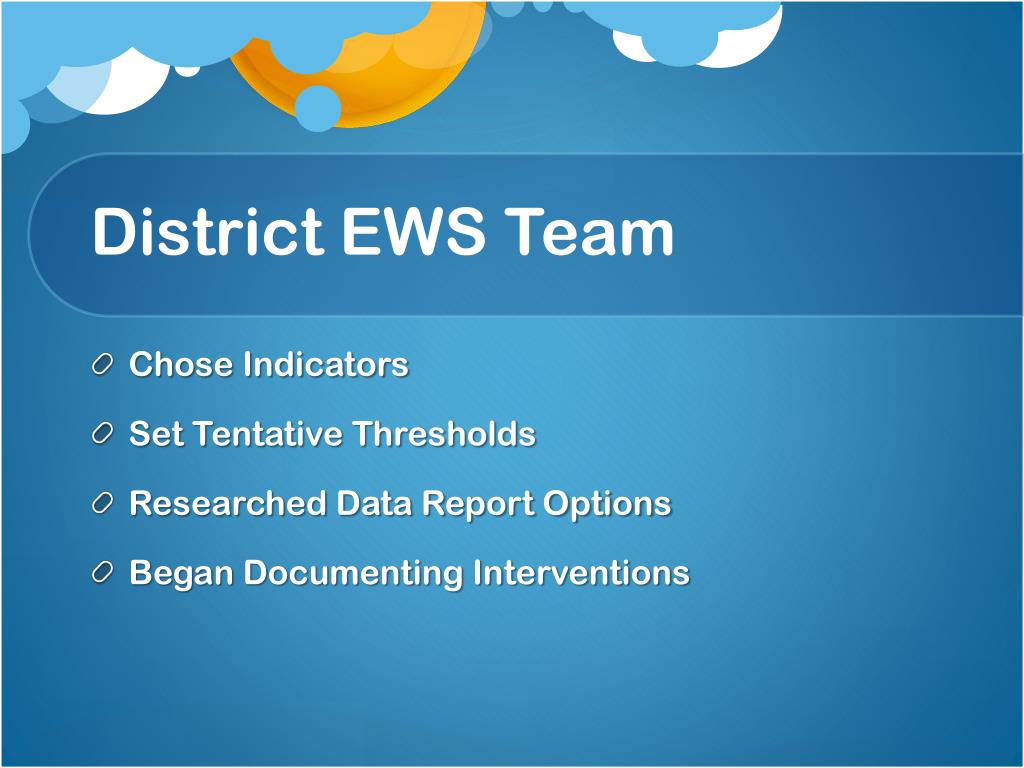 District EWS Team

Chose Indicators

Set Tentative Thresholds

Researched Data Report Options

Began Documenting Interventions